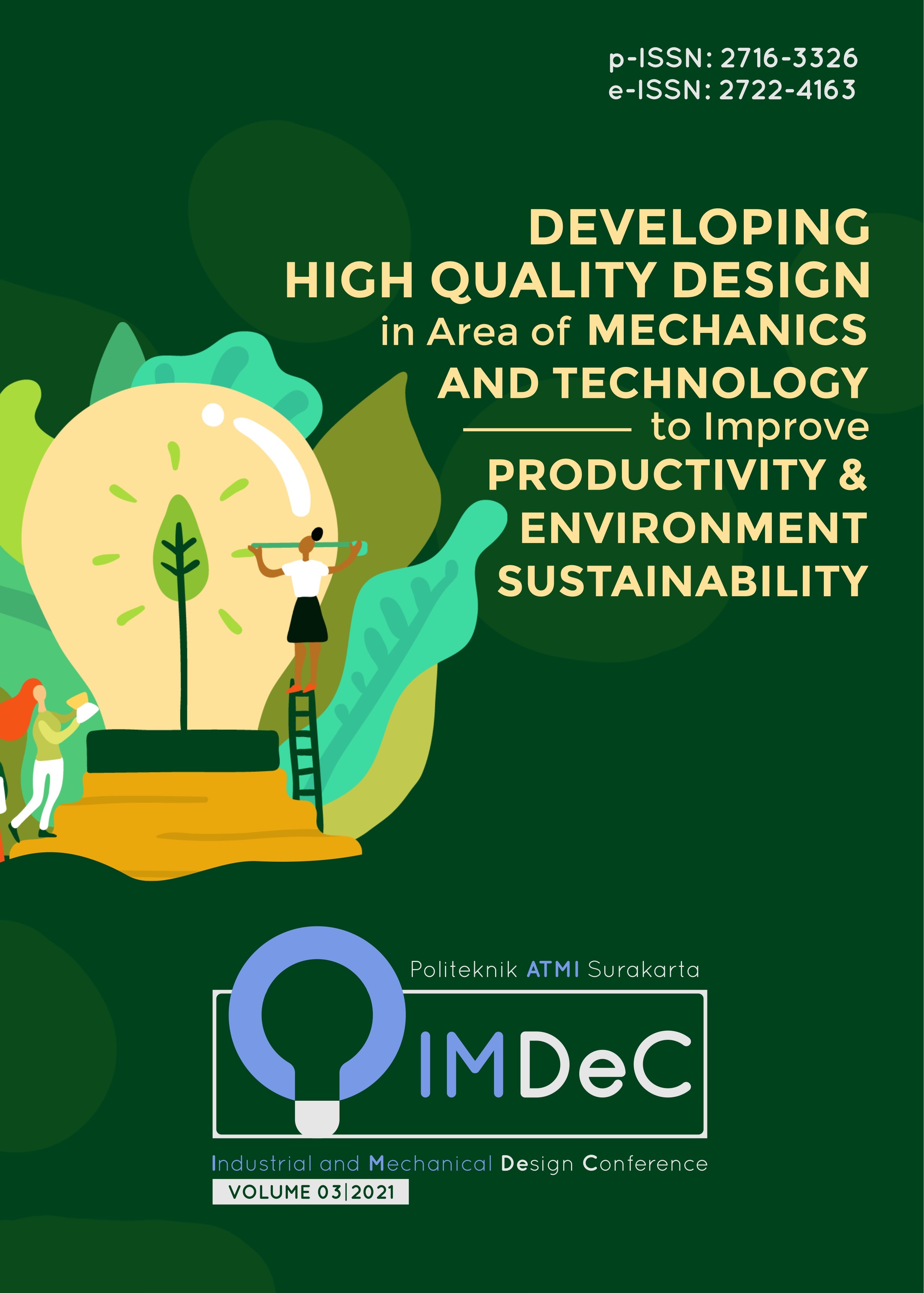 p-ISSN: 2716-3326
e-ISSN: 2722-4163

DEVELOPING HIGH QUALITY DESIGN in Area of MECHANICS AND TECHNOLOGY to Improve PRODUCTIVITY & ENVIRONMENT SUSTAINABILITY

Politeknik ATMI Surakarta

IMDeC

Industrial and Mechanical Design Conference

VOLUME 03|2021